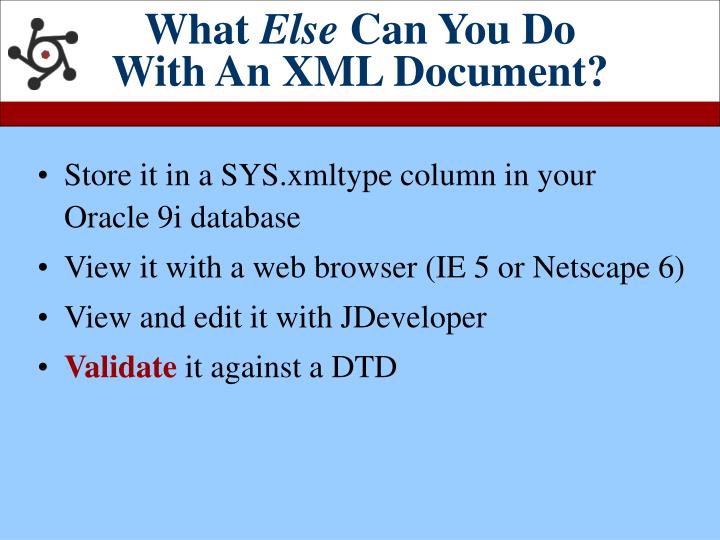 What Else Can You Do With An XML Document?

• Store it in a SYS.xmltype column in your Oracle 9i database
• View it with a web browser (IE 5 or Netscape 6)
• View and edit it with JDeveloper
• Validate it against a DTD